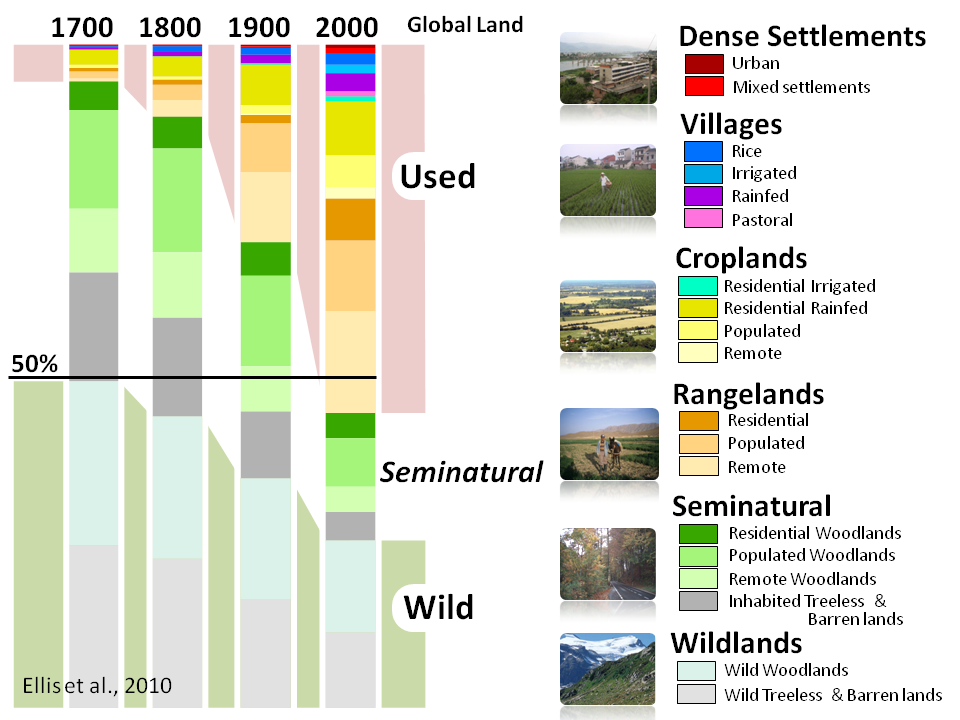 1700 1800 1900 2000 Global Land

Used

50%

Seminatural

Wild

Ellis et al., 2010

Dense Settlements
Urban
Mixed settlements

Villages
Rice
Irrigated
Rainfed
Pastoral

Croplands
Residential Irrigated
Residential Rainfed
Populated
Remote

Rangelands
Residential
Populated
Remote

Seminatural
Residential Woodlands
Populated Woodlands
Remote Woodlands
Inhabited Treeless & Barren lands

Wildlands
Wild Woodlands
Wild Treeless & Barren lands